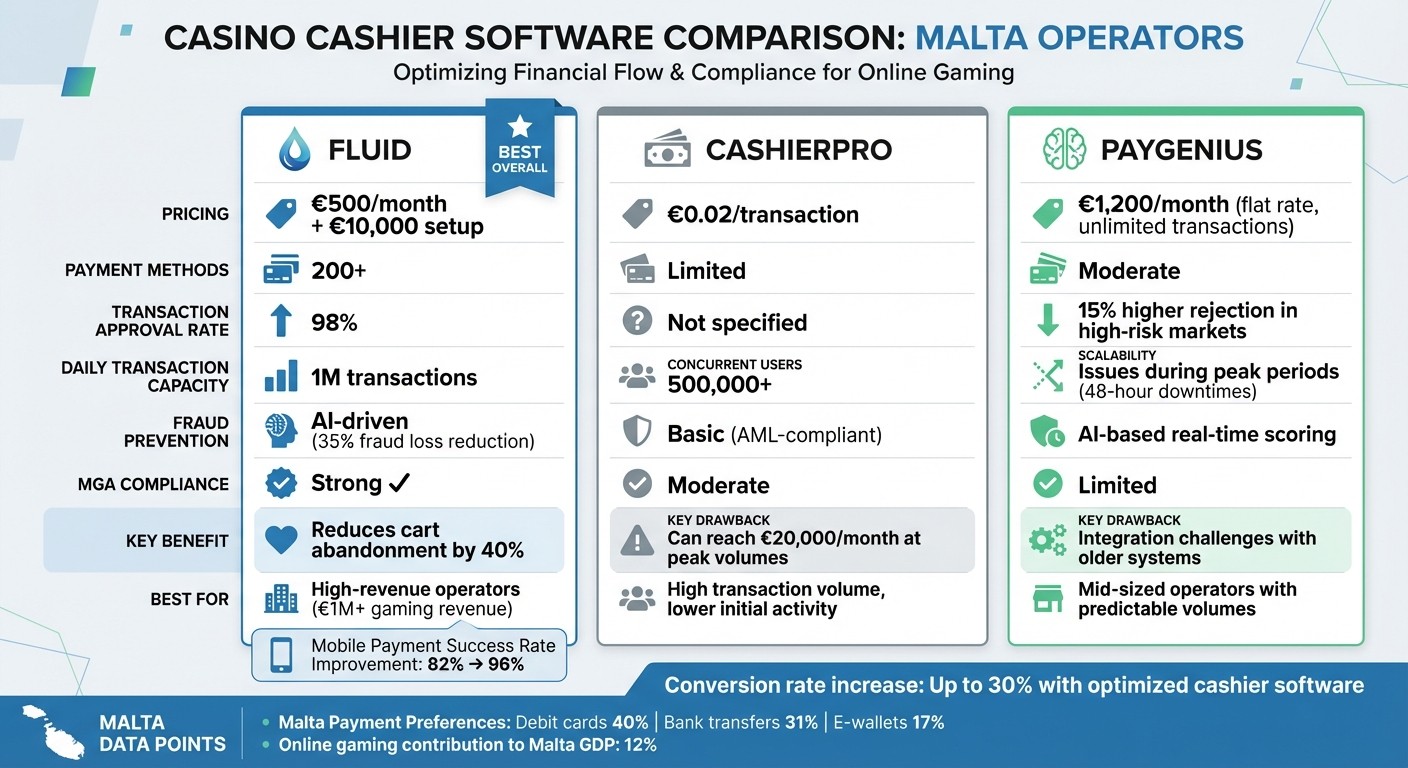 CASINO CASHIER SOFTWARE COMPARISON: MALTA OPERATORS
Optimizing Financial Flow & Compliance for Online Gaming

| | FLUID (BEST OVERALL) | CASHIERPRO | PAYGENIUS |
|---|---|---|---|
| PRICING | €500/month + €10,000 setup | €0.02/transaction | €1,200/month (flat rate, unlimited transactions) |
| PAYMENT METHODS | 200+ | Limited | Moderate |
| TRANSACTION APPROVAL RATE | 98% | Not specified | 15% higher rejection in high-risk markets |
| DAILY TRANSACTION CAPACITY | 1M transactions | CONCURRENT USERS 500,000+ | SCALABILITY Issues during peak periods (48-hour downtimes) |
| FRAUD PREVENTION | AI-driven (35% fraud loss reduction) | Basic (AML-compliant) | AI-based real-time scoring |
| MGA COMPLIANCE | Strong ✓ | Moderate | Limited |
| KEY BENEFIT | Reduces cart abandonment by 40% | KEY DRAWBACK Can reach €20,000/month at peak volumes | KEY DRAWBACK Integration challenges with older systems |
| BEST FOR | High-revenue operators (€1M+ gaming revenue) | High transaction volume, lower initial activity | Mid-sized operators with predictable volumes |

Mobile Payment Success Rate Improvement: 82% → 96%

Conversion rate increase: Up to 30% with optimized cashier software

MALTA DATA POINTS
• Malta Payment Preferences: Debit cards 40% | Bank transfers 31% | E-wallets 17%
• Online gaming contribution to Malta GDP: 12%